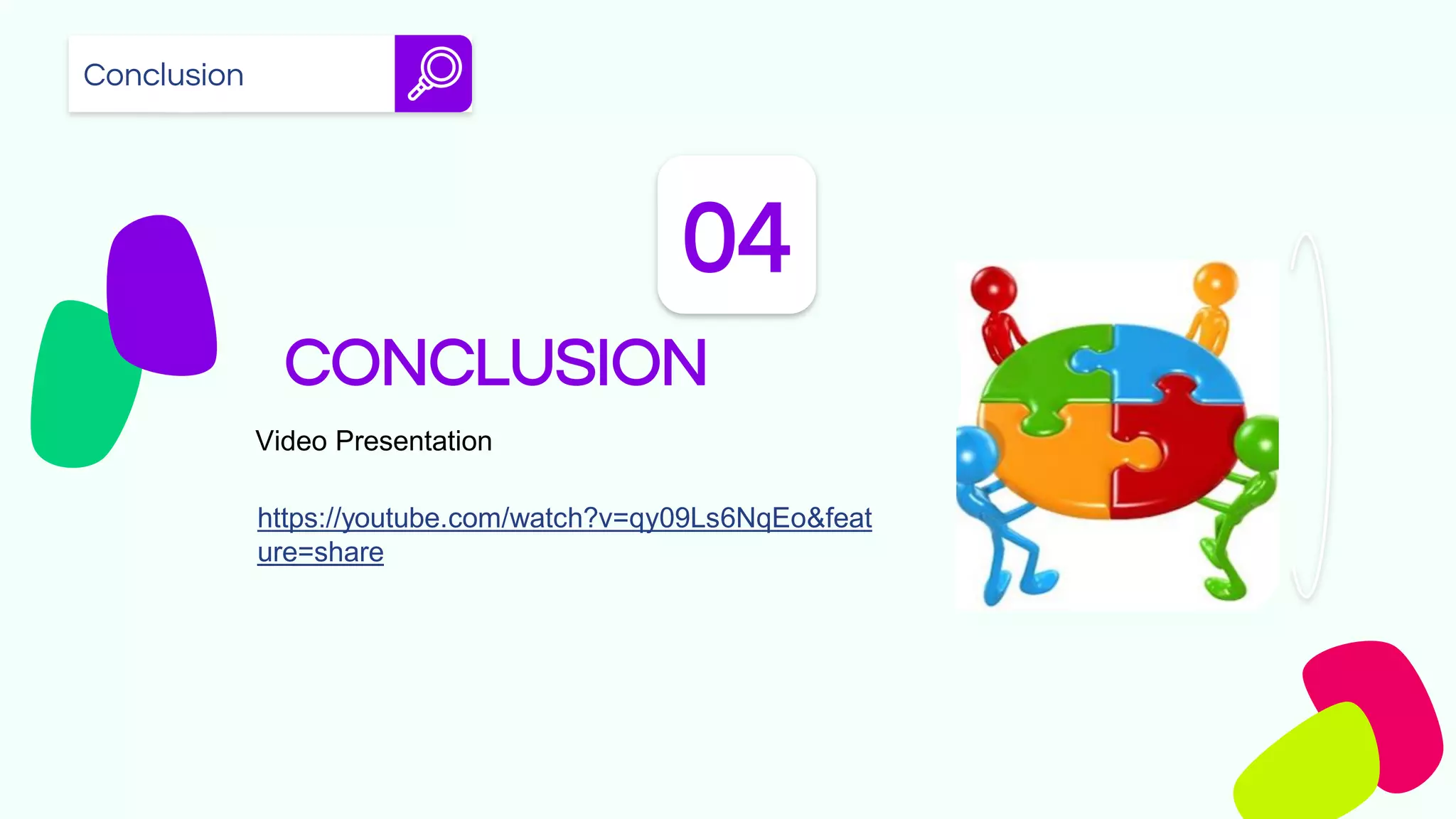 Conclusion

04

CONCLUSION

Video Presentation

https://youtube.com/watch?v=qy09Ls6NqEo&feature=share